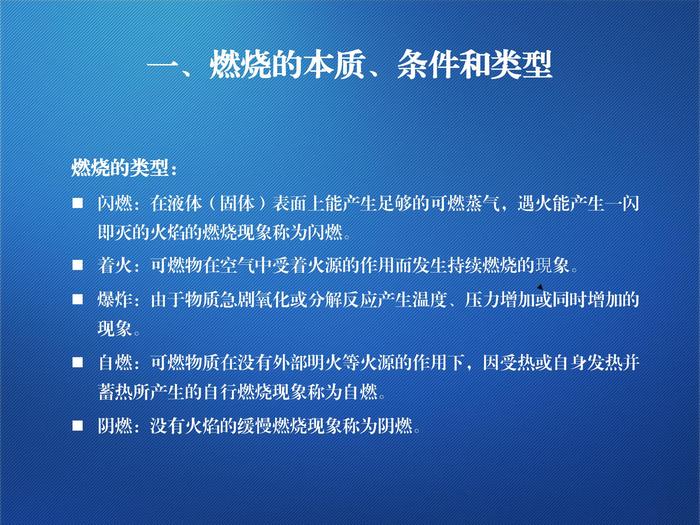 一、燃烧的本质、条件和类型

燃烧的类型：

■ 闪燃：在液体（固体）表面上能产生足够的可燃蒸气，遇火能产生一闪即灭的火焰的燃烧现象称为闪燃。

■ 着火：可燃物在空气中受着火源的作用而发生持续燃烧的现象。

■ 爆炸：由于物质急剧氧化或分解反应产生温度、压力增加或同时增加的现象。

■ 自燃：可燃物质在没有外部明火等火源的作用下，因受热或自身发热并蓄热所产生的自行燃烧现象称为自燃。

■ 阴燃：没有火焰的缓慢燃烧现象称为阴燃。